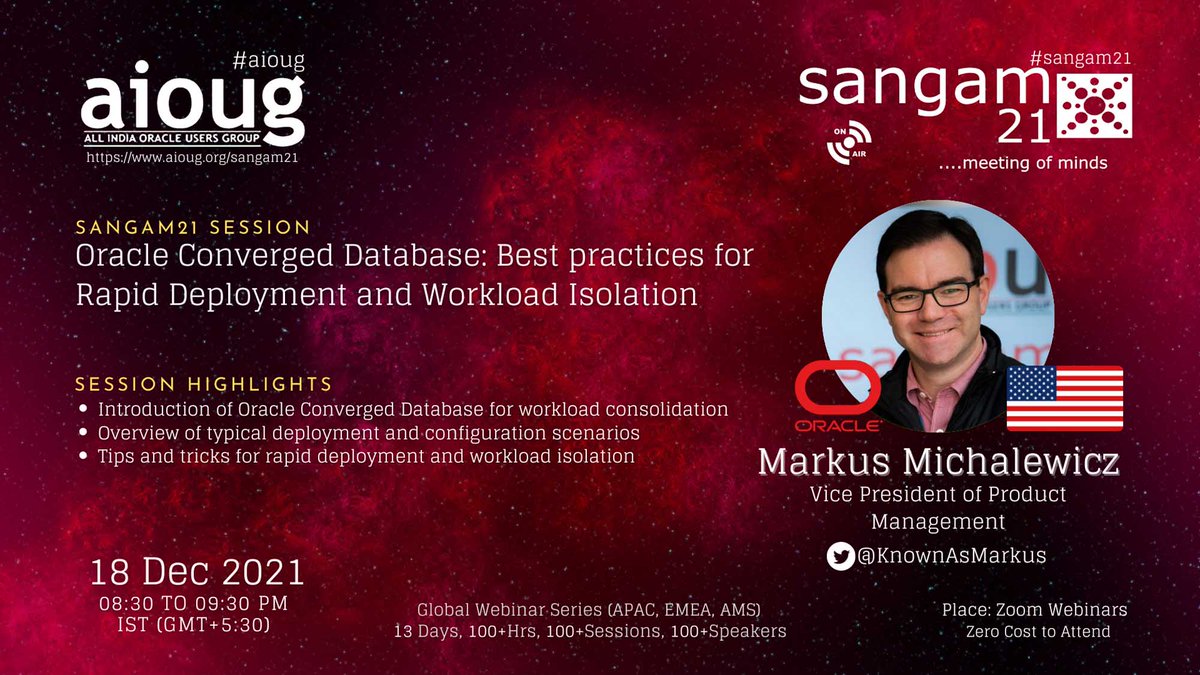 #aioug
aioug
ALL INDIA ORACLE USERS GROUP
https://www.aioug.org/sangam21

#sangam21
sangam
21
ON AIR
....meeting of minds

SANGAM21 SESSION
Oracle Converged Database: Best practices for Rapid Deployment and Workload Isolation

SESSION HIGHLIGHTS
• Introduction of Oracle Converged Database for workload consolidation
• Overview of typical deployment and configuration scenarios
• Tips and tricks for rapid deployment and workload isolation

ORACLE

Markus Michalewicz
Vice President of Product Management
@KnownAsMarkus

18 Dec 2021
08:30 TO 09:30 PM
IST (GMT+5:30)

Global Webinar Series (APAC, EMEA, AMS)
13 Days, 100+Hrs, 100+Sessions, 100+Speakers

Place: Zoom Webinars
Zero Cost to Attend